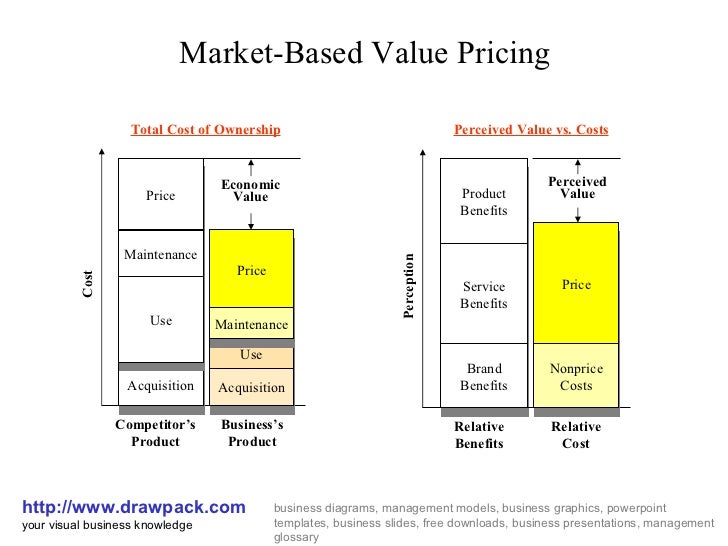 Market-Based Value Pricing

Total Cost of Ownership

Cost

Price

Maintenance

Use

Acquisition

Economic Value

Price

Maintenance

Use

Acquisition

Competitor's Product

Business's Product

Perceived Value vs. Costs

Perception

Product Benefits

Service Benefits

Brand Benefits

Perceived Value

Price

Nonprice Costs

Relative Benefits

Relative Cost

http://www.drawpack.com
your visual business knowledge

business diagrams, management models, business graphics, powerpoint templates, business slides, free downloads, business presentations, management glossary